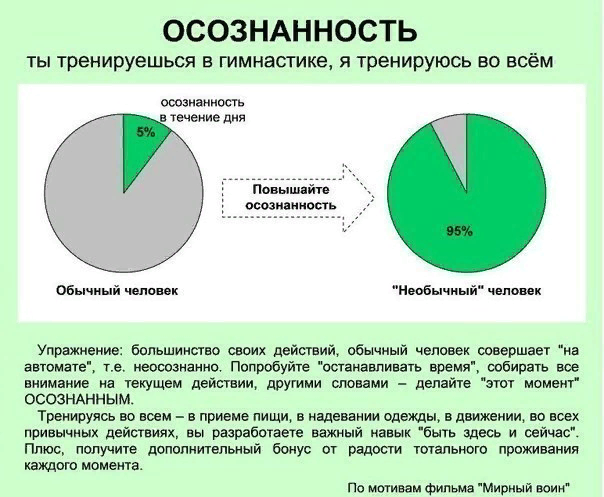 ОСОЗНАННОСТЬ

ты тренируешься в гимнастике, я тренируюсь во всём

осознанность в течение дня

5%

Повышайте осознанность

95%

Обычный человек

"Необычный" человек

Упражнение: большинство своих действий, обычный человек совершает "на автомате", т.е. неосознанно. Попробуйте "останавливать время", собирать все внимание на текущем действии, другими словами – делайте "этот момент" ОСОЗНАННЫМ.

Тренируясь во всем – в приеме пищи, в надевании одежды, в движении, во всех привычных действиях, вы разработаете важный навык "быть здесь и сейчас". Плюс, получите дополнительный бонус от радости тотального проживания каждого момента.

По мотивам фильма "Мирный воин"